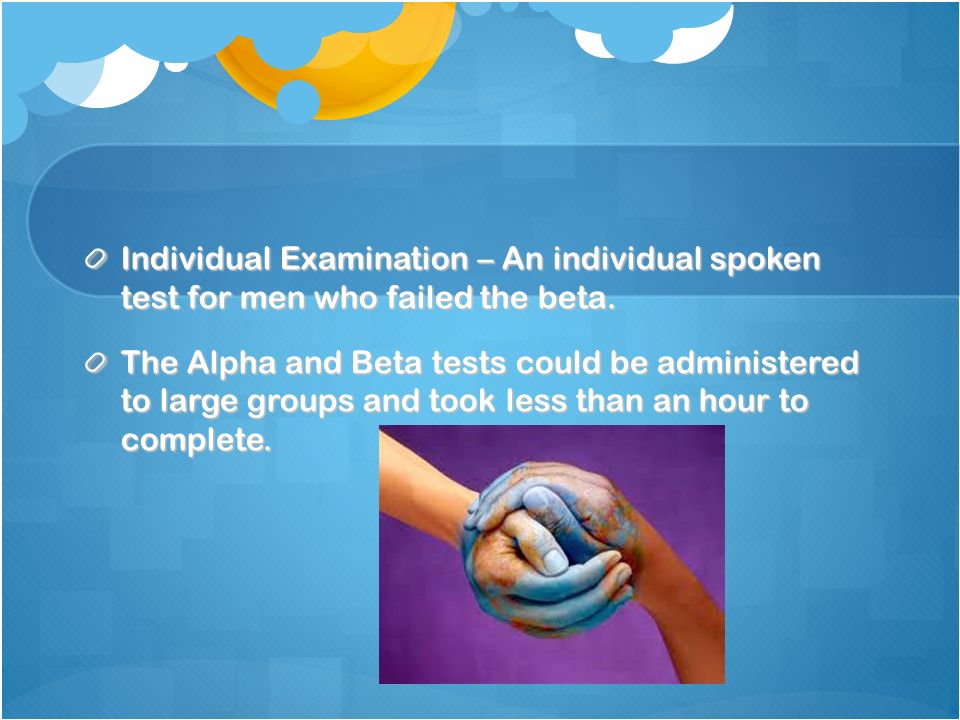 Individual Examination – An individual spoken test for men who failed the beta.

The Alpha and Beta tests could be administered to large groups and took less than an hour to complete.